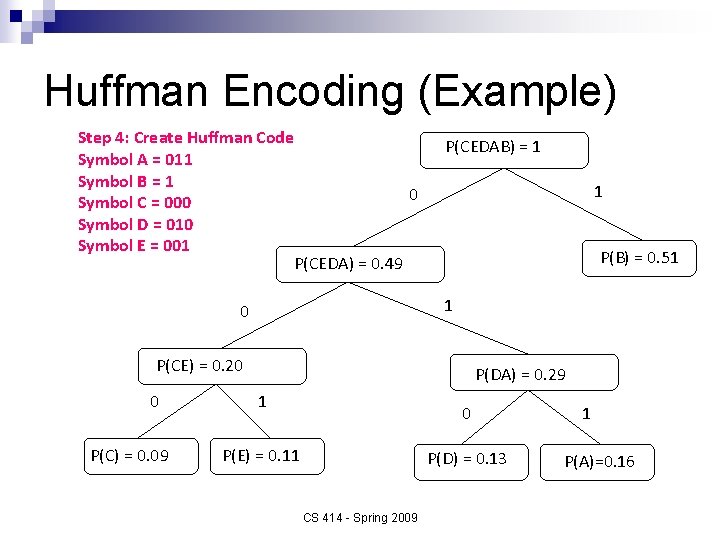 Huffman Encoding (Example)

Step 4: Create Huffman Code
Symbol A = 011
Symbol B = 1
Symbol C = 000
Symbol D = 010
Symbol E = 001

P(CEDAB) = 1
0
1
P(CEDA) = 0.49
P(B) = 0.51
0
1
P(CE) = 0.20
P(DA) = 0.29
0
1
0
1
P(C) = 0.09
P(E) = 0.11
P(D) = 0.13
P(A)=0.16

CS 414 - Spring 2009